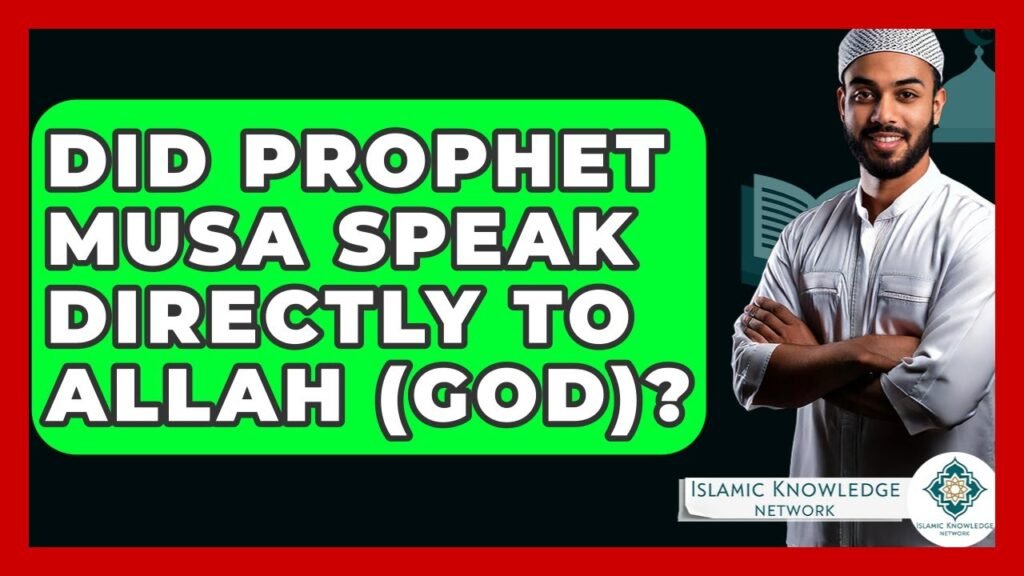 DID PROPHET MUSA SPEAK DIRECTLY TO ALLAH (GOD)?

ISLAMIC KNOWLEDGE NETWORK

ISLAMIC KNOWLEDGE NETWORK